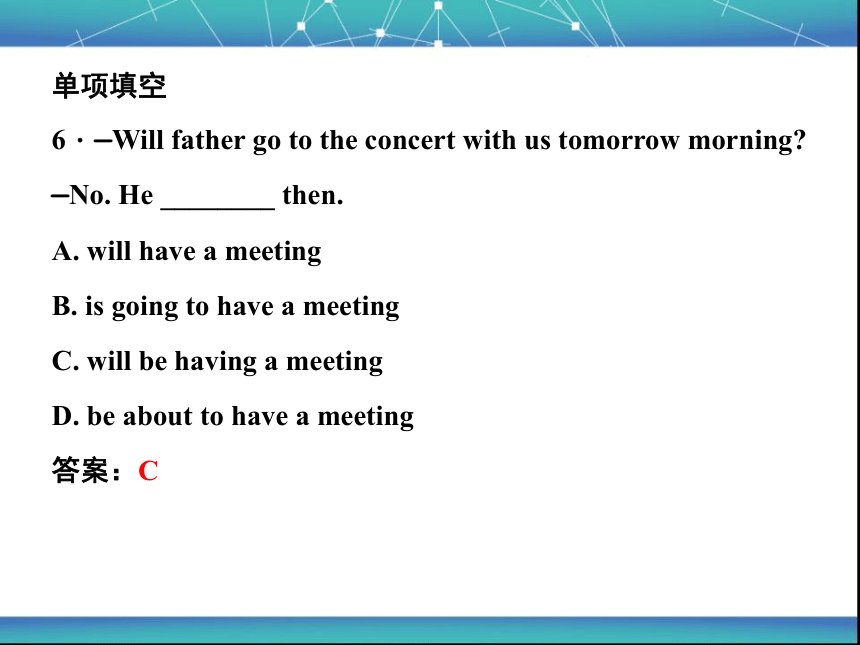 单项填空

6．—Will father go to the concert with us tomorrow morning?

—No. He ________ then.

A. will have a meeting

B. is going to have a meeting

C. will be having a meeting

D. be about to have a meeting

答案：C